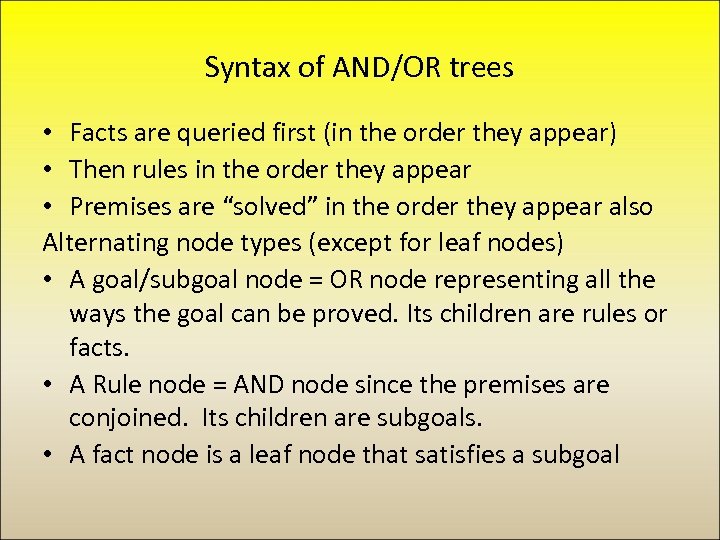 Syntax of AND/OR trees

• Facts are queried first (in the order they appear)
• Then rules in the order they appear
• Premises are “solved” in the order they appear also

Alternating node types (except for leaf nodes)

• A goal/subgoal node = OR node representing all the ways the goal can be proved. Its children are rules or facts.
• A Rule node = AND node since the premises are conjoined. Its children are subgoals.
• A fact node is a leaf node that satisfies a subgoal